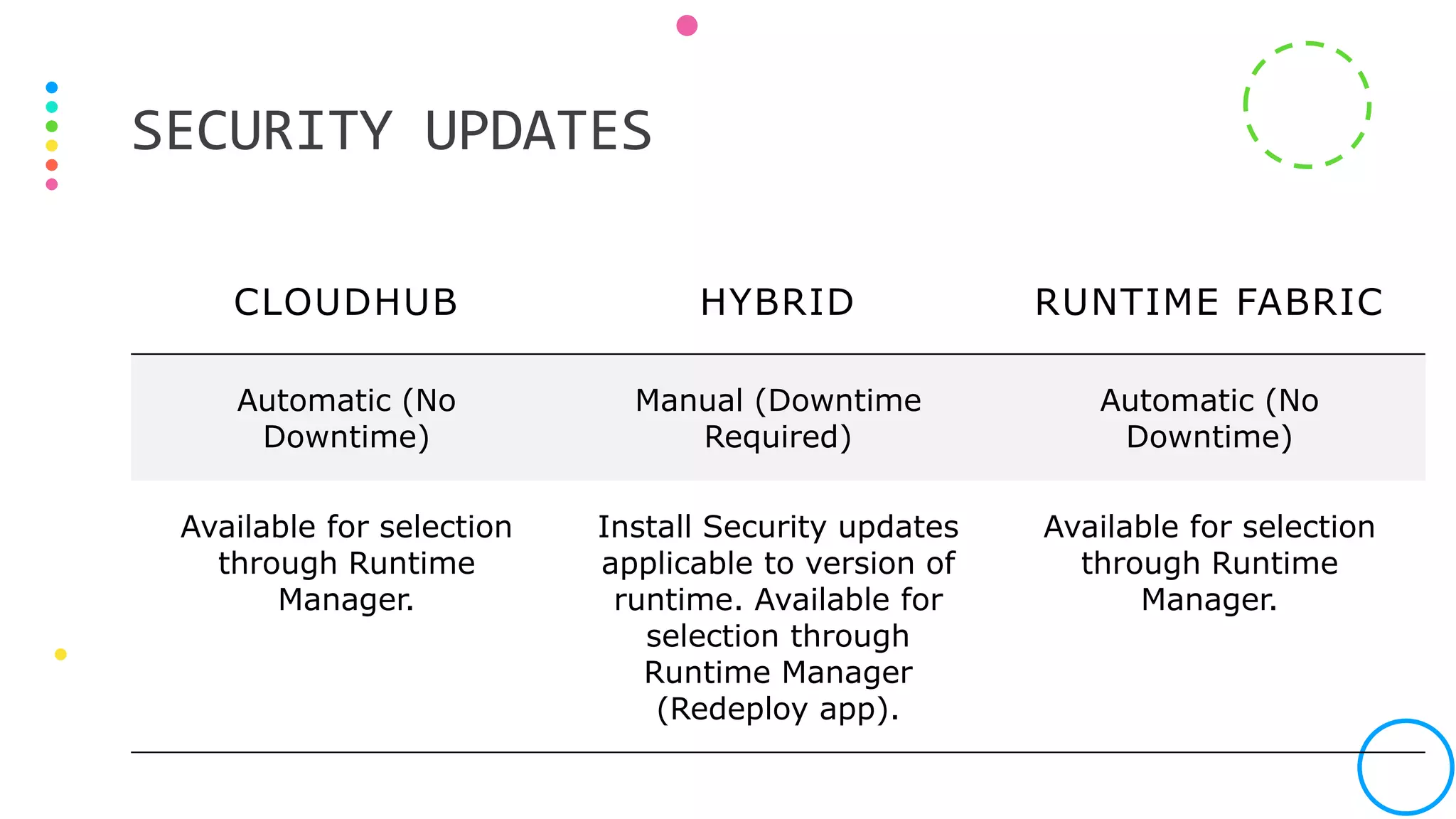 SECURITY UPDATES

| CLOUDHUB | HYBRID | RUNTIME FABRIC |
|---|---|---|
| Automatic (No Downtime) | Manual (Downtime Required) | Automatic (No Downtime) |
| Available for selection through Runtime Manager. | Install Security updates applicable to version of runtime. Available for selection through Runtime Manager (Redeploy app). | Available for selection through Runtime Manager. |